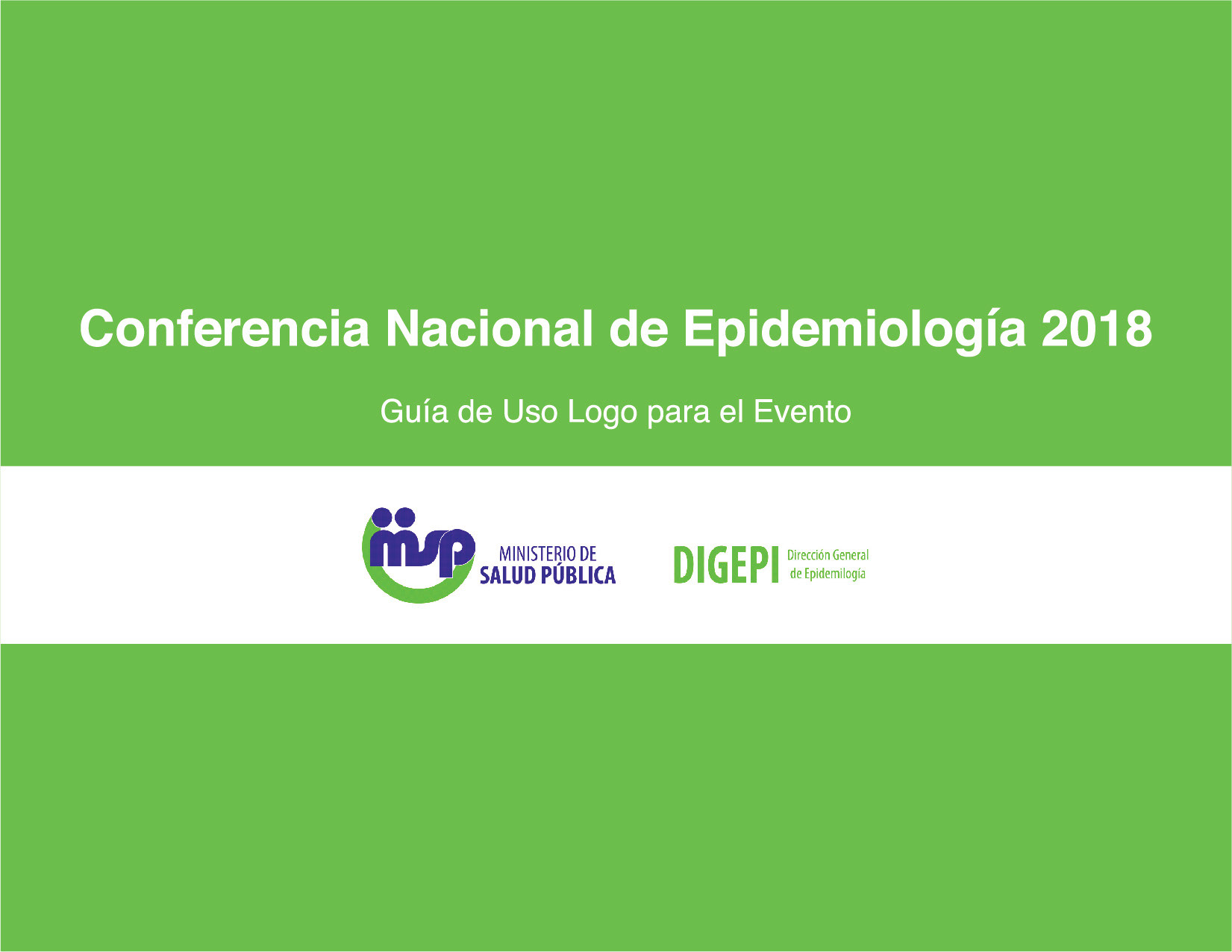 Conferencia Nacional de Epidemiología 2018

Guía de Uso Logo para el Evento

msp MINISTERIO DE SALUD PÚBLICA

DIGEPI Dirección General de Epidemilogía